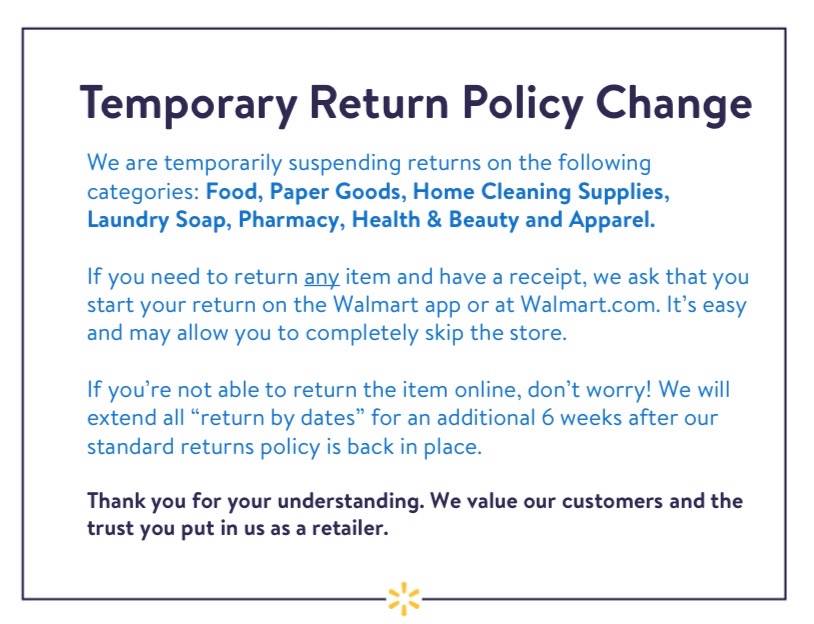 Temporary Return Policy Change

We are temporarily suspending returns on the following categories: Food, Paper Goods, Home Cleaning Supplies, Laundry Soap, Pharmacy, Health & Beauty and Apparel.

If you need to return any item and have a receipt, we ask that you start your return on the Walmart app or at Walmart.com. It's easy and may allow you to completely skip the store.

If you're not able to return the item online, don't worry! We will extend all "return by dates" for an additional 6 weeks after our standard returns policy is back in place.

Thank you for your understanding. We value our customers and the trust you put in us as a retailer.